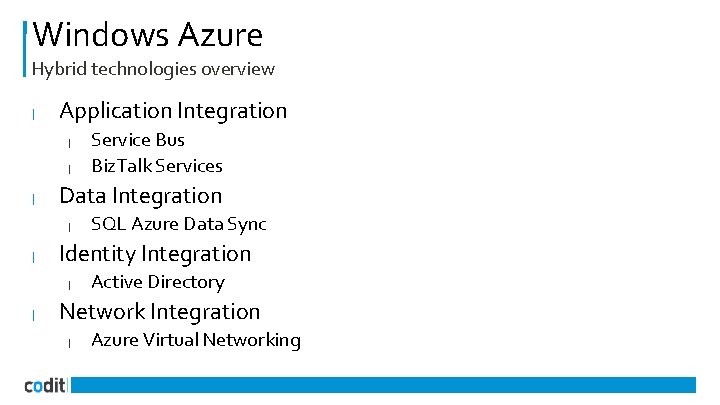 Windows Azure
Hybrid technologies overview

- Application Integration
  - Service Bus
  - BizTalk Services
- Data Integration
  - SQL Azure Data Sync
- Identity Integration
  - Active Directory
- Network Integration
  - Azure Virtual Networking

codit